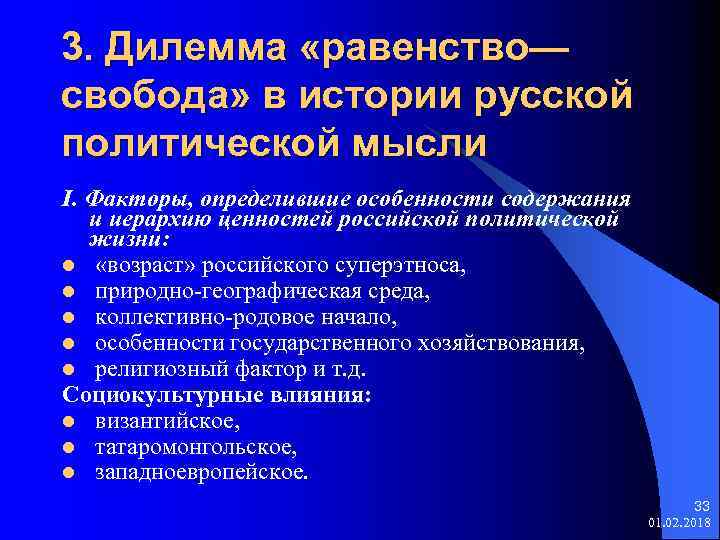 3. Дилемма «равенство—свобода» в истории русской политической мысли

I. Факторы, определившие особенности содержания и иерархию ценностей российской политической жизни:

- «возраст» российского суперэтноса,
- природно-географическая среда,
- коллективно-родовое начало,
- особенности государственного хозяйствования,
- религиозный фактор и т.д.

Социокультурные влияния:

- византийское,
- татаромонгольское,
- западноевропейское.

33
01.02.2018